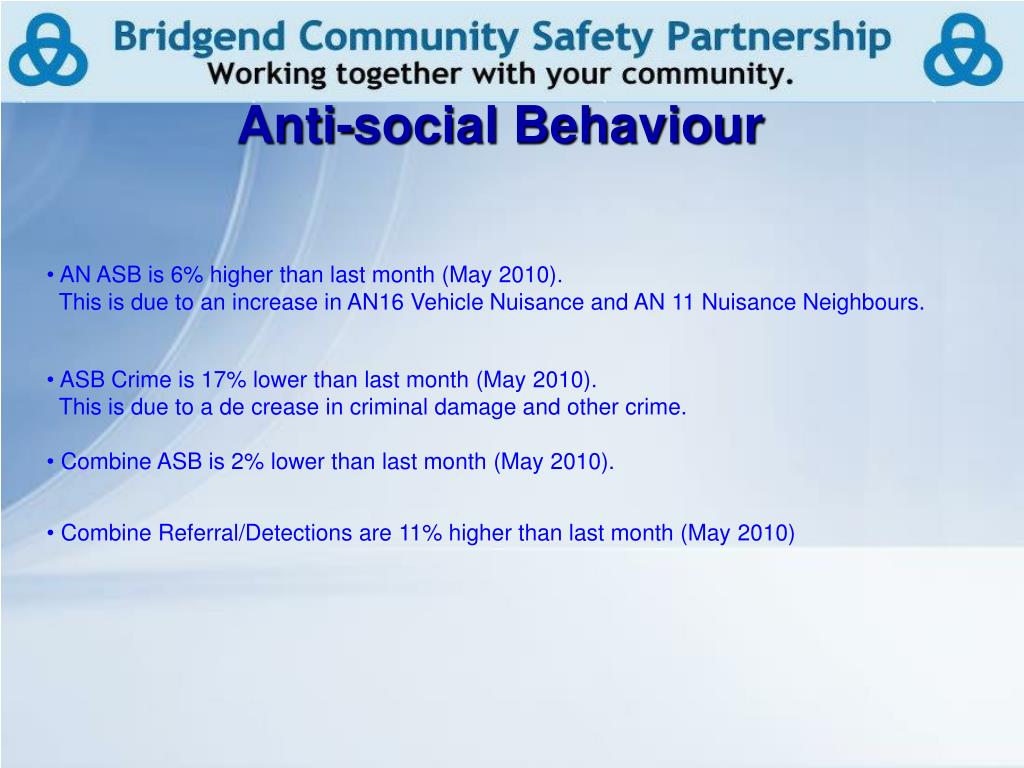 Bridgend Community Safety Partnership
Working together with your community.

Anti-social Behaviour

• AN ASB is 6% higher than last month (May 2010).
This is due to an increase in AN16 Vehicle Nuisance and AN 11 Nuisance Neighbours.

• ASB Crime is 17% lower than last month (May 2010).
This is due to a de crease in criminal damage and other crime.

• Combine ASB is 2% lower than last month (May 2010).

• Combine Referral/Detections are 11% higher than last month (May 2010)